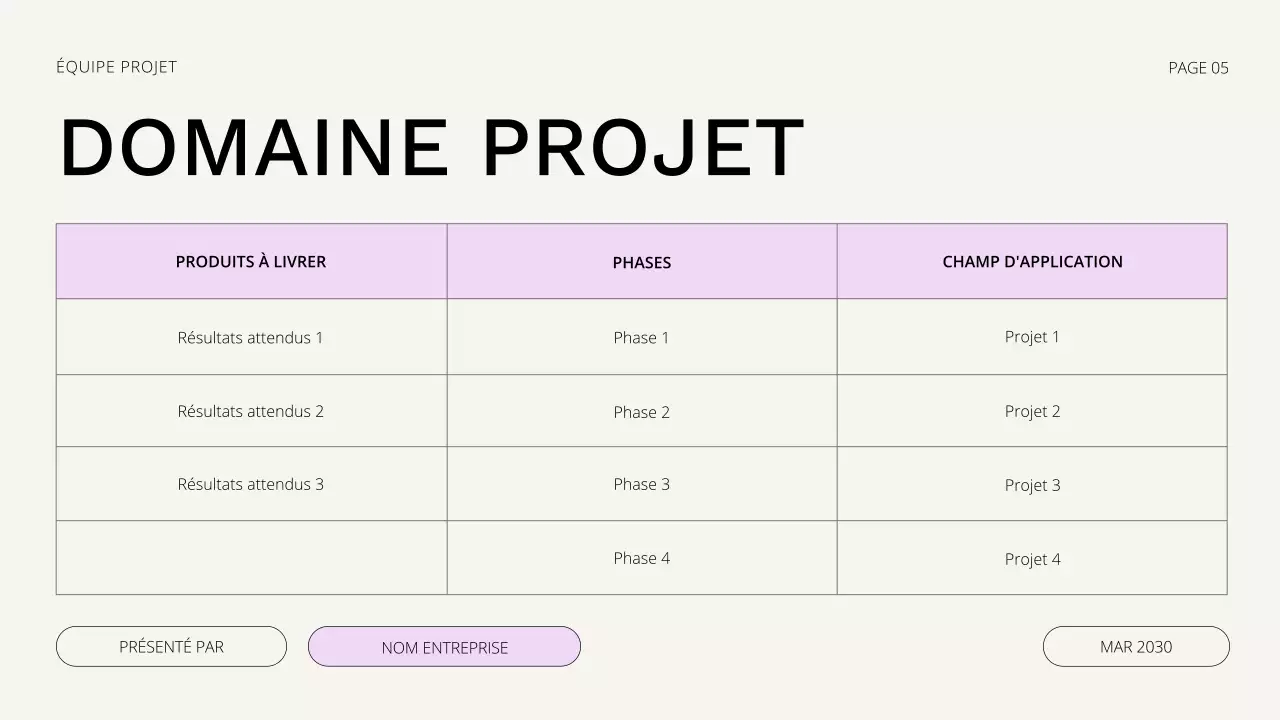 ÉQUIPE PROJET

PAGE 05

DOMAINE PROJET

| PRODUITS À LIVRER | PHASES | CHAMP D'APPLICATION |
|---|---|---|
| Résultats attendus 1 | Phase 1 | Projet 1 |
| Résultats attendus 2 | Phase 2 | Projet 2 |
| Résultats attendus 3 | Phase 3 | Projet 3 |
| | Phase 4 | Projet 4 |

PRÉSENTÉ PAR

NOM ENTREPRISE

MAR 2030